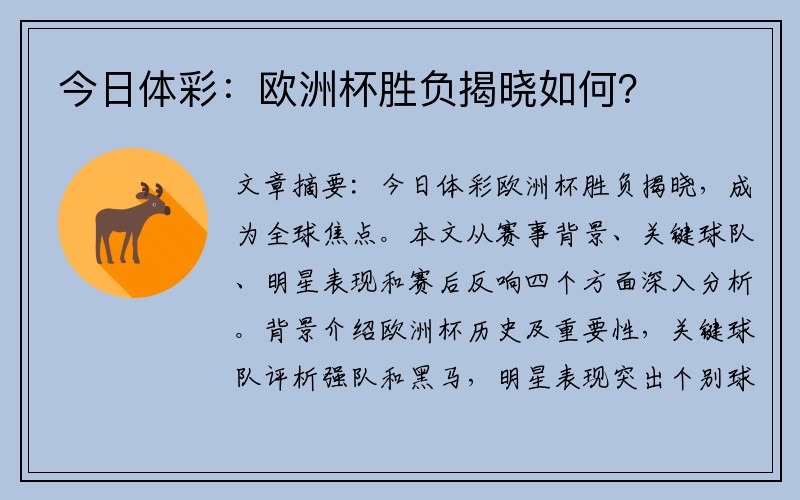 今日体彩：欧洲杯胜负揭晓如何？

文章摘要：今日体彩欧洲杯胜负揭晓，成为全球焦点。本文从赛事背景、关键球队、明星表现和赛后反响四个方面深入分析。背景介绍欧洲杯历史及重要性，关键球队评析强队和黑马，明星表现突出个别球